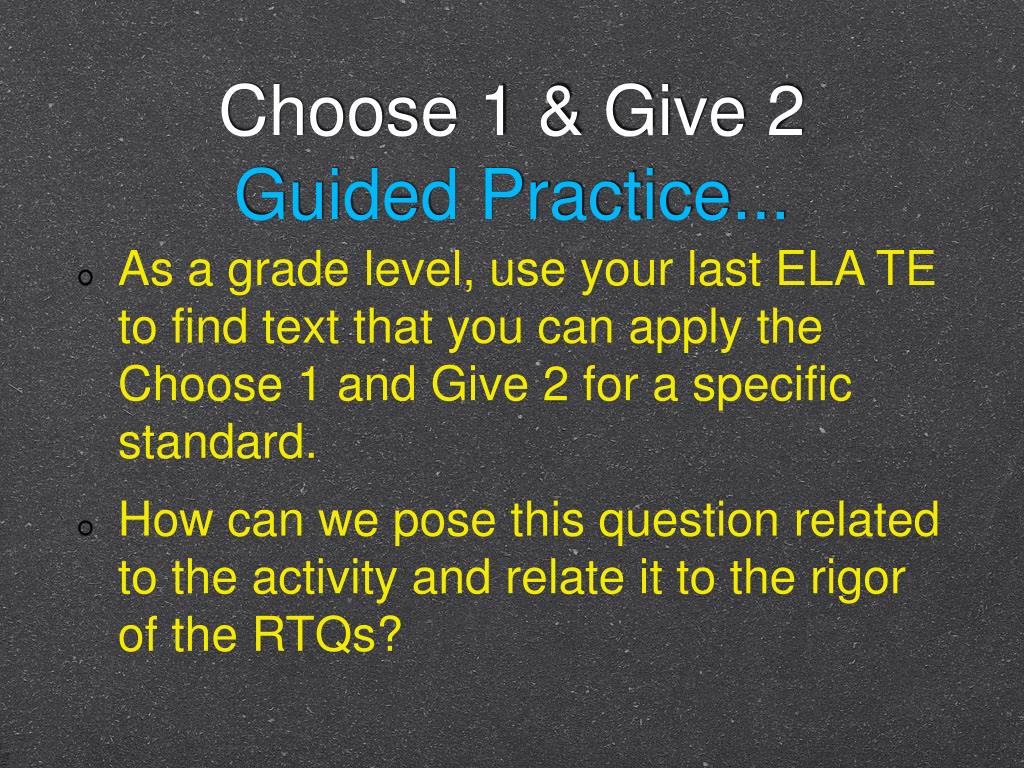 Choose 1 & Give 2
Guided Practice...

As a grade level, use your last ELA TE to find text that you can apply the Choose 1 and Give 2 for a specific standard.

How can we pose this question related to the activity and relate it to the rigor of the RTQs?